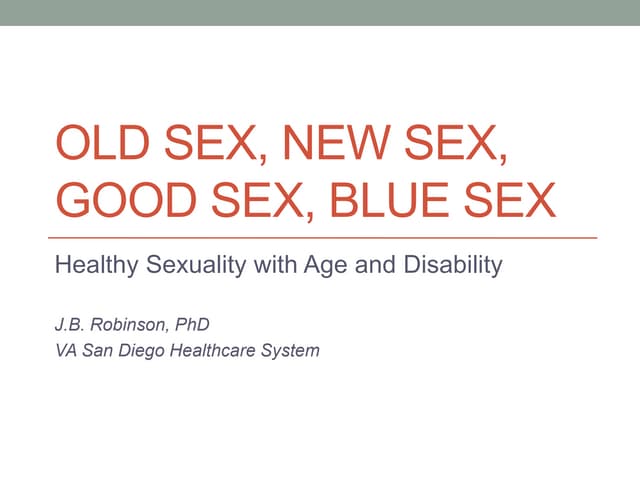 OLD SEX, NEW SEX, GOOD SEX, BLUE SEX

Healthy Sexuality with Age and Disability

J.B. Robinson, PhD
VA San Diego Healthcare System